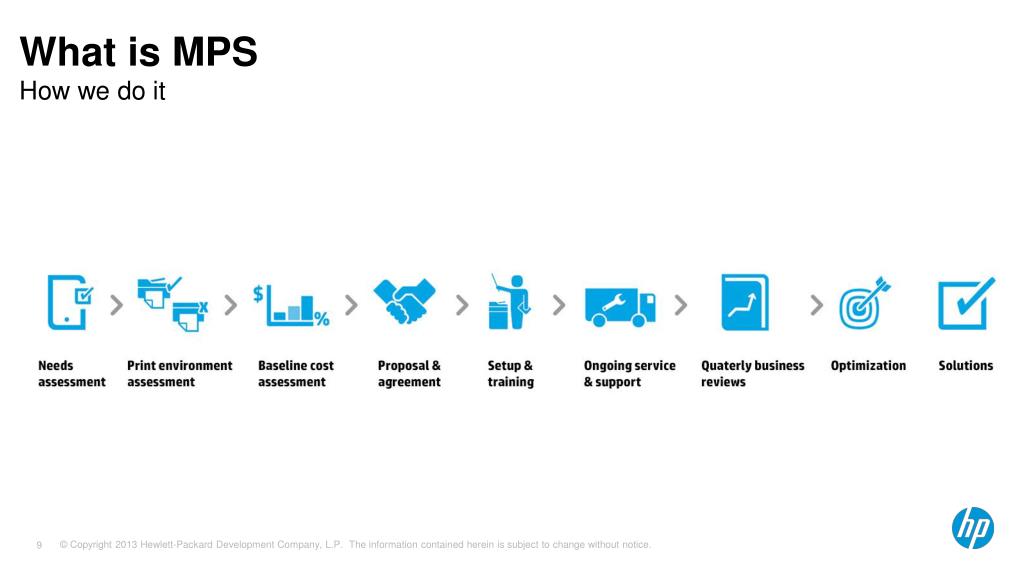 What is MPS
How we do it

$

%

Needs assessment

Print environment assessment

Baseline cost assessment

Proposal & agreement

Setup & training

Ongoing service & support

Quaterly business reviews

Optimization

Solutions

9 © Copyright 2013 Hewlett-Packard Development Company, L.P. The information contained herein is subject to change without notice.

hp